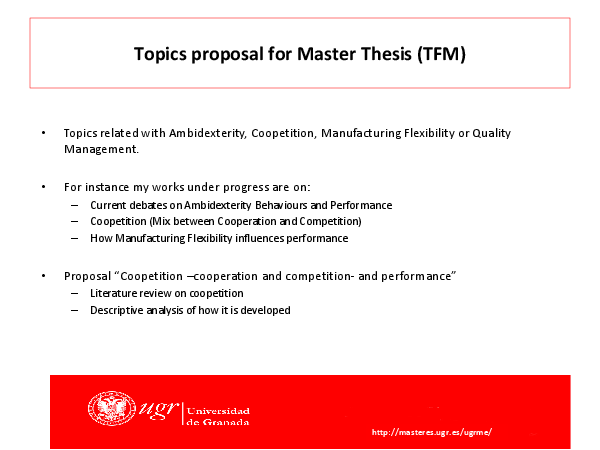 Topics proposal for Master Thesis (TFM)

• Topics related with Ambidexterity, Coopetition, Manufacturing Flexibility or Quality Management.

• For instance my works under progress are on:
– Current debates on Ambidexterity Behaviours and Performance
– Coopetition (Mix between Cooperation and Competition)
– How Manufacturing Flexibility influences performance

• Proposal "Coopetition –cooperation and competition- and performance"
– Literature review on coopetition
– Descriptive analysis of how it is developed

ugr | Universidad de Granada

http://masteres.ugr.es/ugrme/